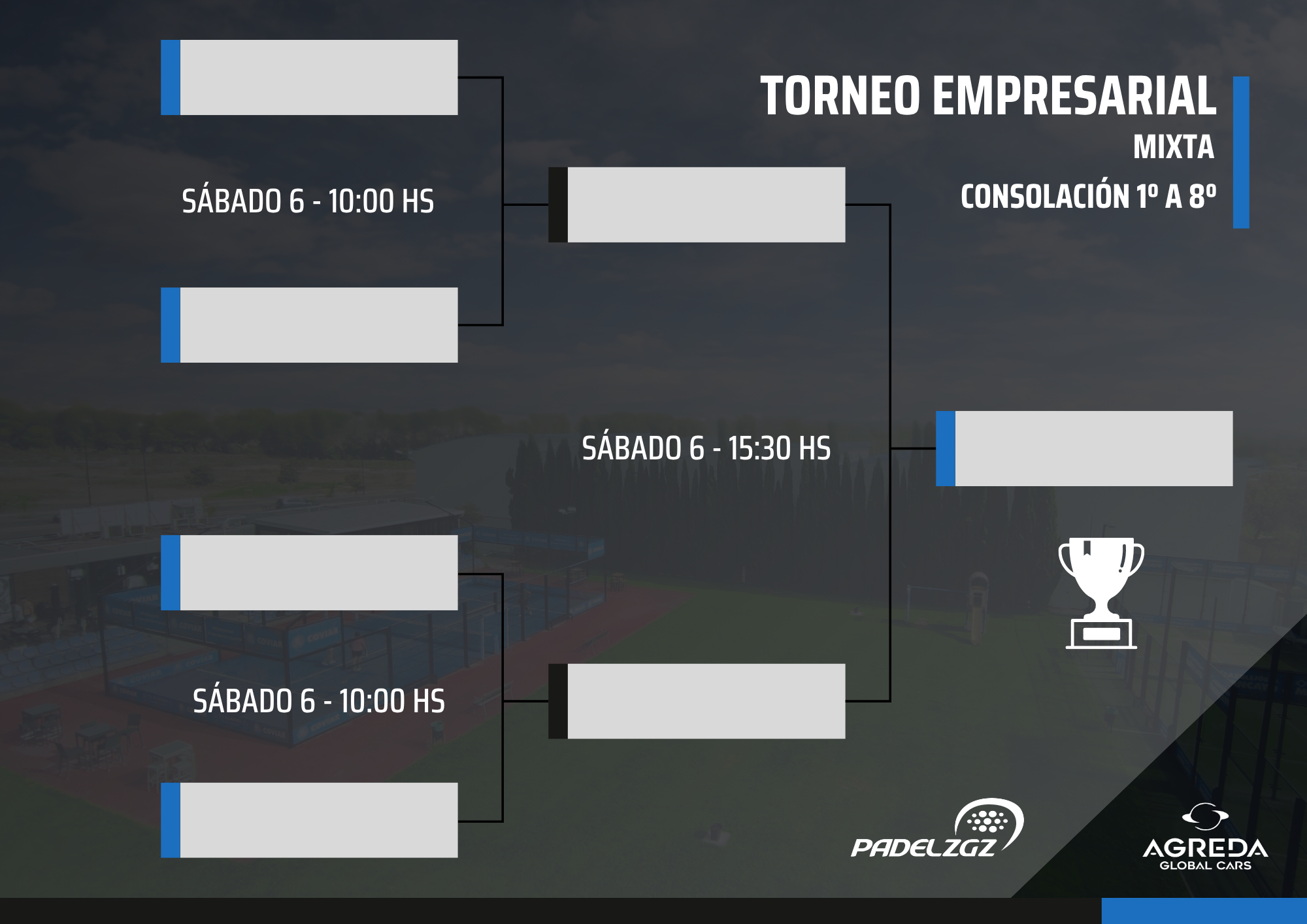 TORNEO EMPRESARIAL
MIXTA
CONSOLACIÓN 1º A 8º

SÁBADO 6 - 10:00 HS

SÁBADO 6 - 15:30 HS

SÁBADO 6 - 10:00 HS

PADELZGZ

AGREDA
GLOBAL CARS